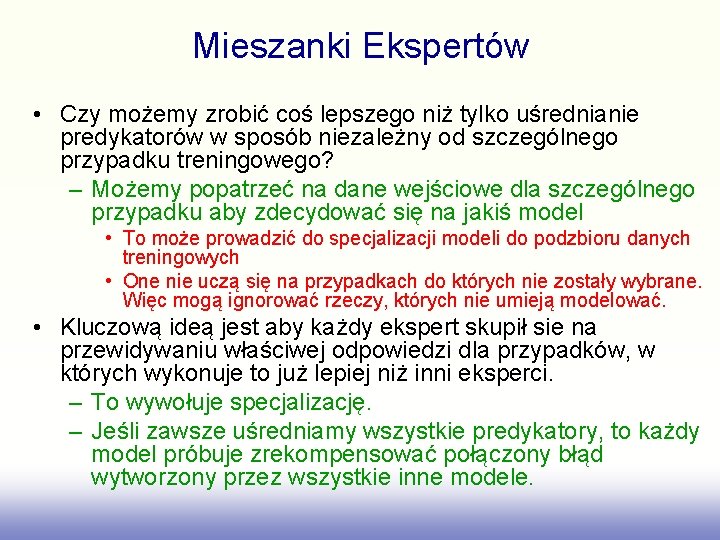 Mieszanki Ekspertów

• Czy możemy zrobić coś lepszego niż tylko uśrednianie predykatorów w sposób niezależny od szczególnego przypadku treningowego?
 – Możemy popatrzeć na dane wejściowe dla szczególnego przypadku aby zdecydować się na jakiś model
  • To może prowadzić do specjalizacji modeli do podzbioru danych treningowych
  • One nie uczą się na przypadkach do których nie zostały wybrane. Więc mogą ignorować rzeczy, których nie umieją modelować.
• Kluczową ideą jest aby każdy ekspert skupił sie na przewidywaniu właściwej odpowiedzi dla przypadków, w których wykonuje to już lepiej niż inni eksperci.
 – To wywołuje specjalizację.
 – Jeśli zawsze uśredniamy wszystkie predykatory, to każdy model próbuje zrekompensować połączony błąd wytworzony przez wszystkie inne modele.